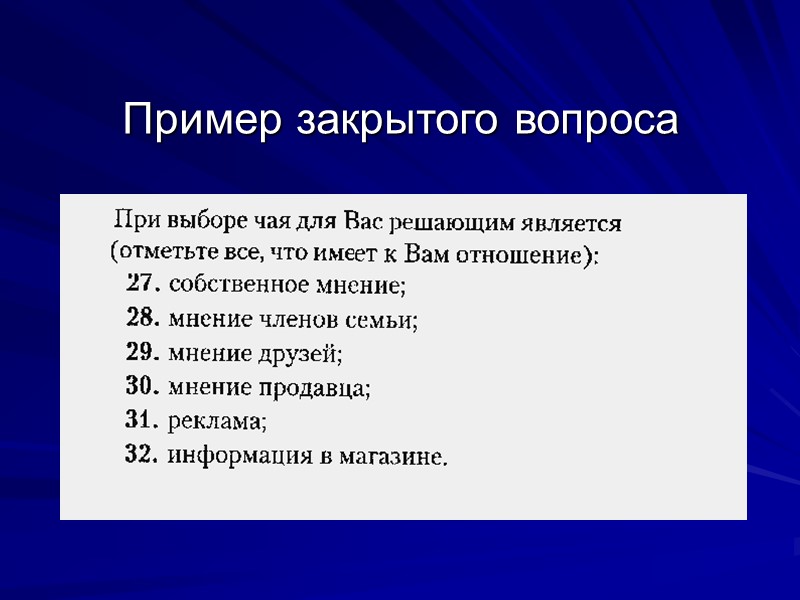 Пример закрытого вопроса

При выборе чая для Вас решающим является (отметьте все, что имеет к Вам отношение):
27. собственное мнение;
28. мнение членов семьи;
29. мнение друзей;
30. мнение продавца;
31. реклама;
32. информация в магазине.